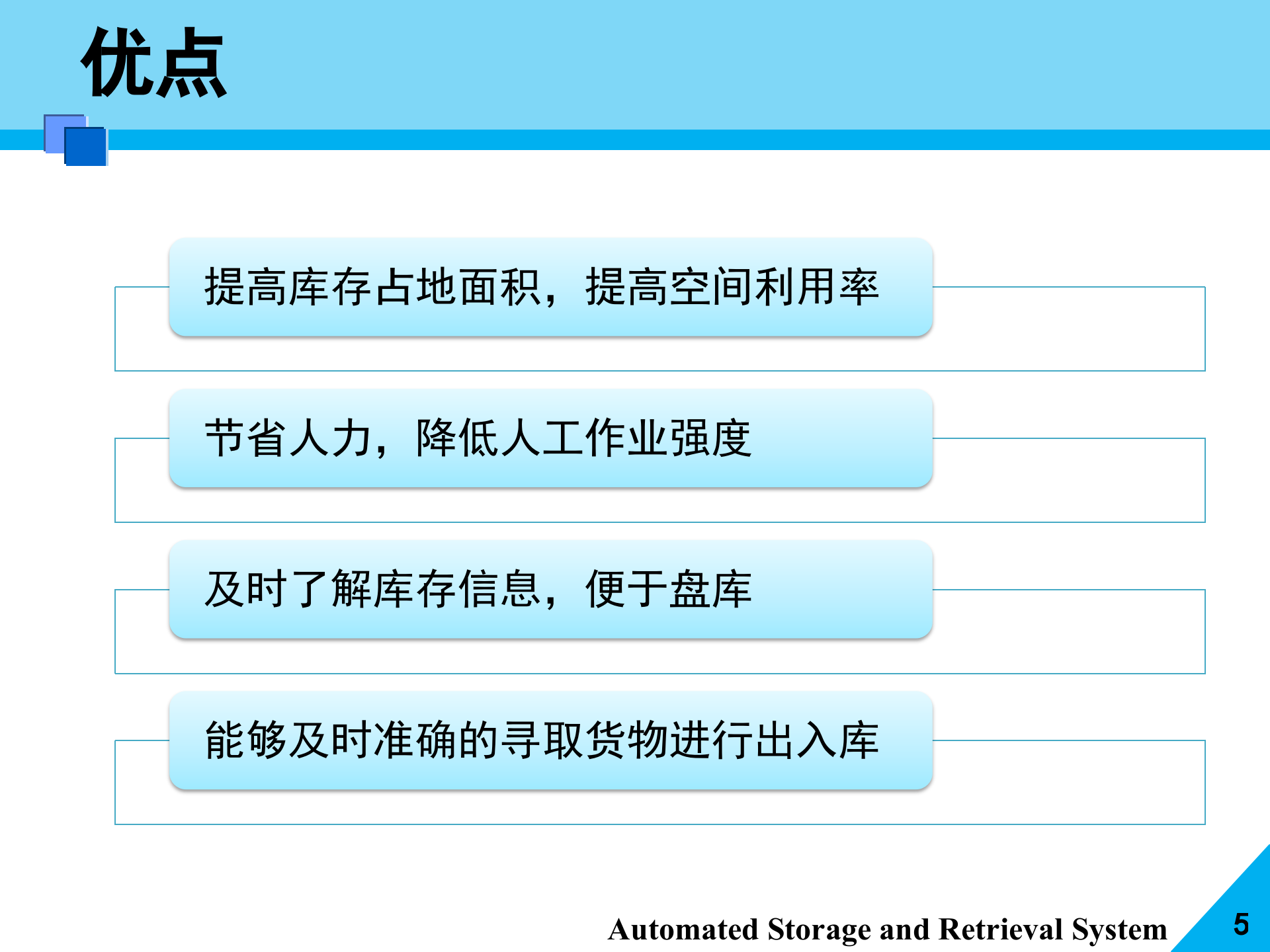 优点

提高库存占地面积，提高空间利用率

节省人力，降低人工作业强度

及时了解库存信息，便于盘库

能够及时准确的寻取货物进行出入库

Automated Storage and Retrieval System

5